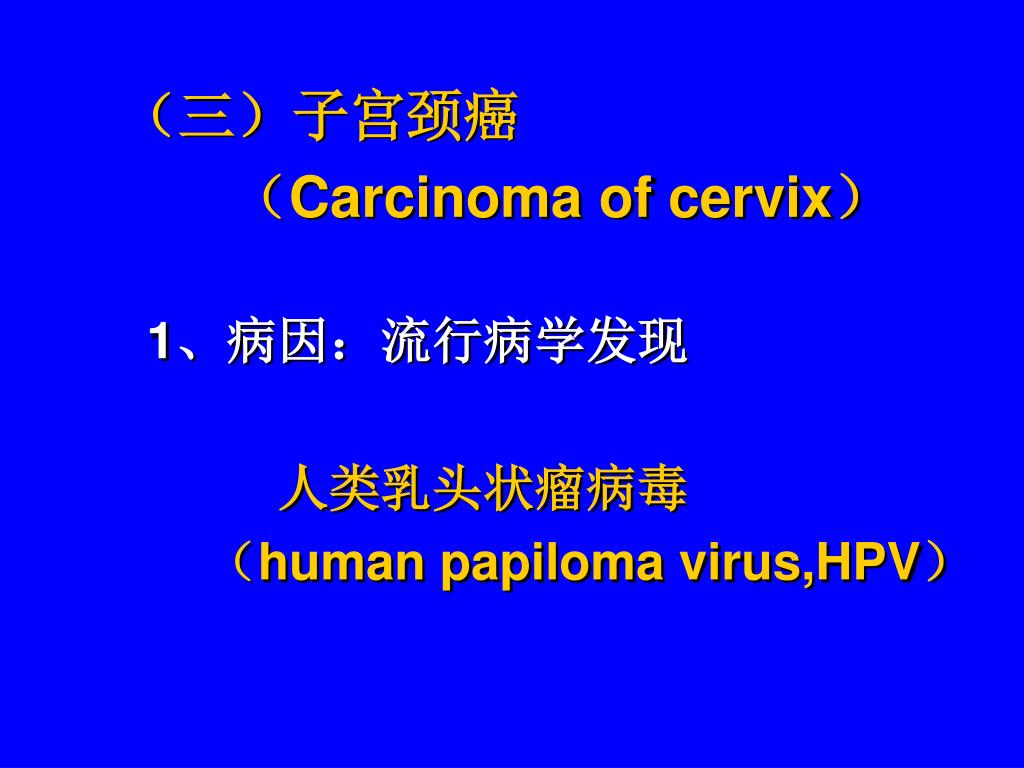 （三）子宫颈癌
（Carcinoma of cervix）

1、病因：流行病学发现

人类乳头状瘤病毒
（human papiloma virus,HPV）